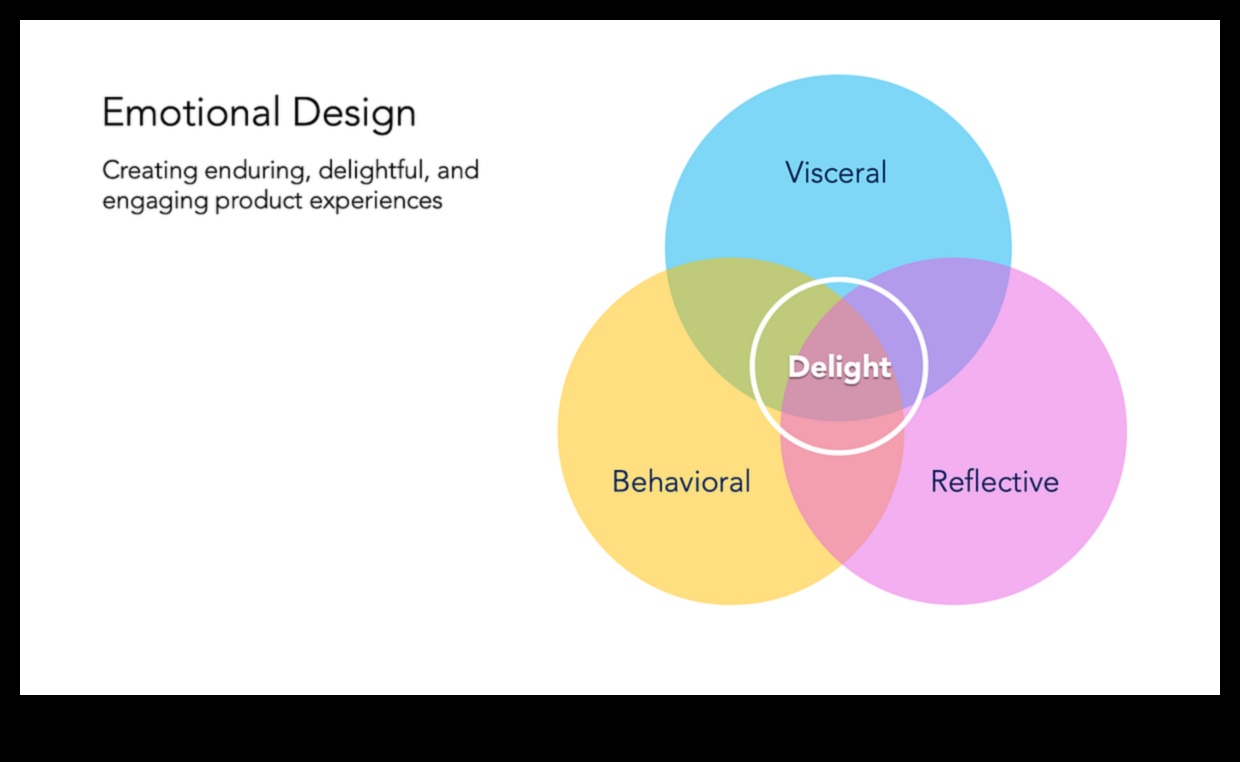 Emotional Design

Creating enduring, delightful, and engaging product experiences

Visceral

Delight

Behavioral

Reflective